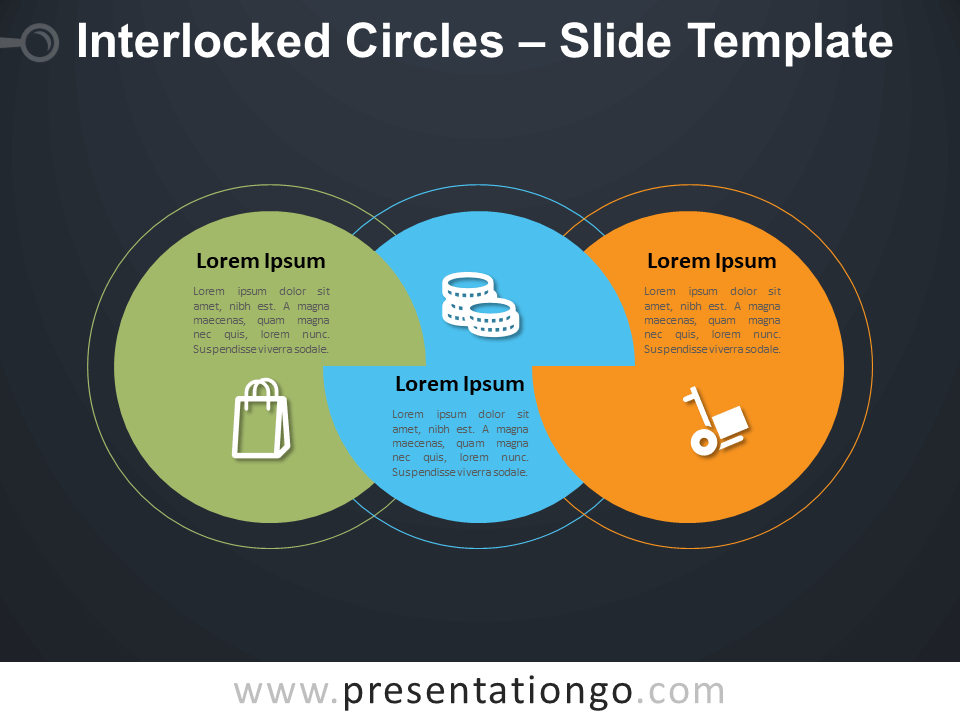 Interlocked Circles – Slide Template

Lorem Ipsum

Lorem ipsum dolor sit amet, nibh est. A magna maecenas, quam magna nec quis, lorem nunc. Suspendisse viverra sodale.

Lorem Ipsum

Lorem ipsum dolor sit amet, nibh est. A magna maecenas, quam magna nec quis, lorem nunc. Suspendisse viverra sodale.

Lorem Ipsum

Lorem ipsum dolor sit amet, nibh est. A magna maecenas, quam magna nec quis, lorem nunc. Suspendisse viverra sodale.

www.presentationgo.com